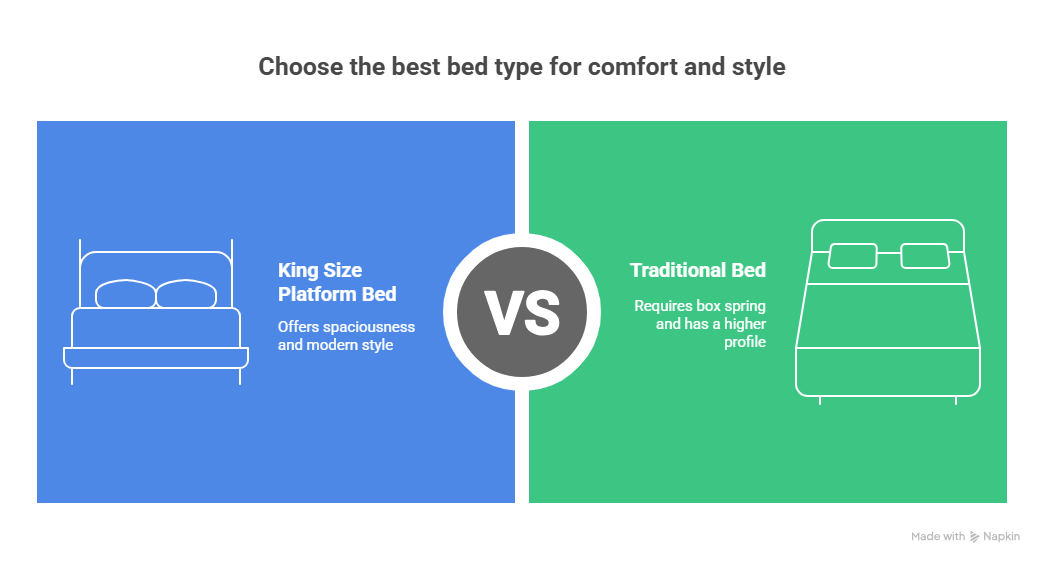 Choose the best bed type for comfort and style

King Size Platform Bed

Offers spaciousness and modern style

VS

Traditional Bed

Requires box spring and has a higher profile

Made with Napkin